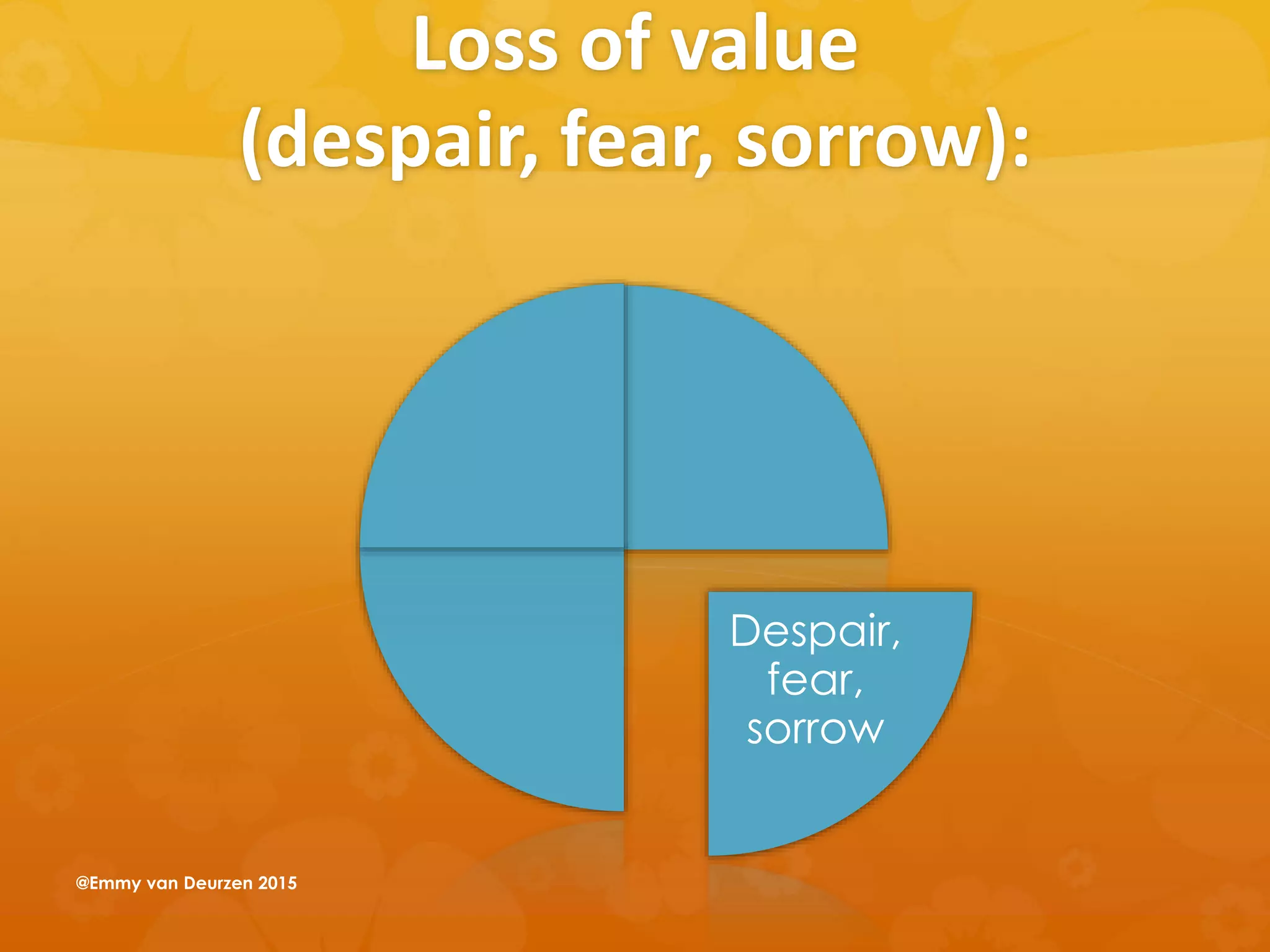 Loss of value (despair, fear, sorrow):

Despair, fear, sorrow

@Emmy van Deurzen 2015